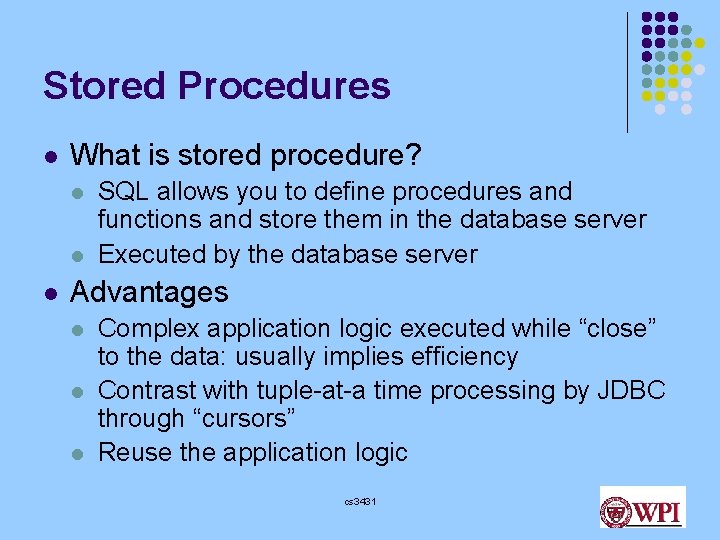 Stored Procedures

- What is stored procedure?
  - SQL allows you to define procedures and functions and store them in the database server
  - Executed by the database server
- Advantages
  - Complex application logic executed while “close” to the data: usually implies efficiency
  - Contrast with tuple-at-a time processing by JDBC through “cursors”
  - Reuse the application logic

cs3431

WPI